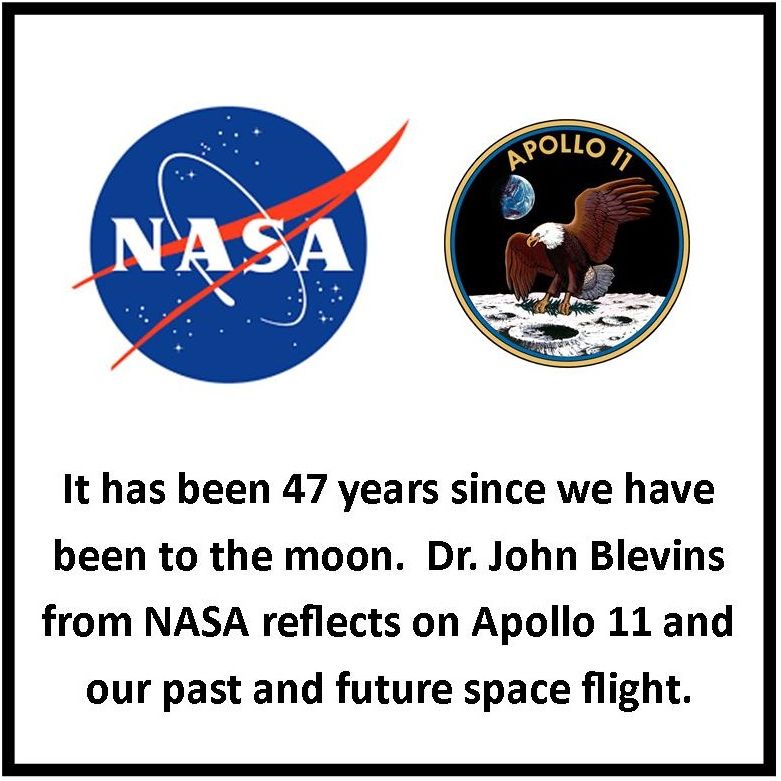 NASA

APOLLO 11

It has been 47 years since we have been to the moon.  Dr. John Blevins from NASA reflects on Apollo 11 and our past and future space flight.